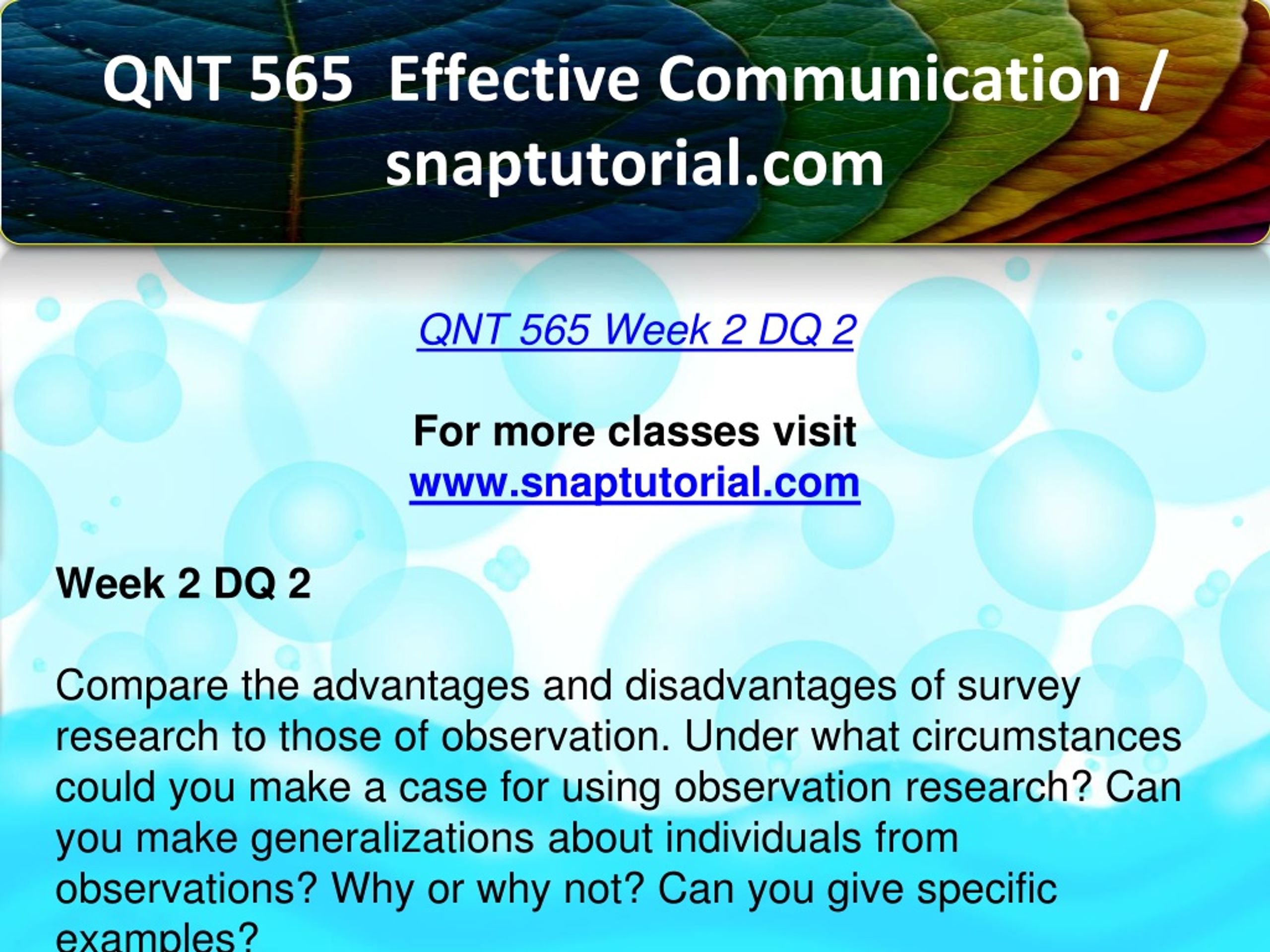 QNT 565 Effective Communication / snaptutorial.com

QNT 565 Week 2 DQ 2

For more classes visit
www.snaptutorial.com

Week 2 DQ 2

Compare the advantages and disadvantages of survey research to those of observation. Under what circumstances could you make a case for using observation research? Can you make generalizations about individuals from observations? Why or why not? Can you give specific examples?